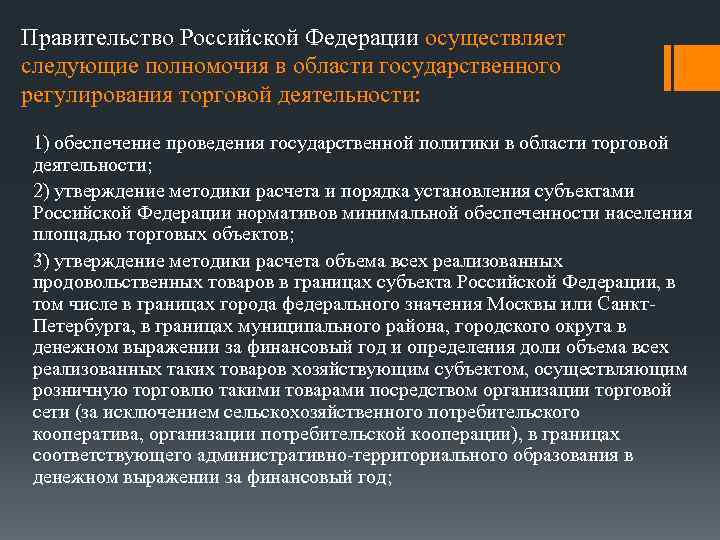 Правительство Российской Федерации осуществляет следующие полномочия в области государственного регулирования торговой деятельности:

1) обеспечение проведения государственной политики в области торговой деятельности;

2) утверждение методики расчета и порядка установления субъектами Российской Федерации нормативов минимальной обеспеченности населения площадью торговых объектов;

3) утверждение методики расчета объема всех реализованных продовольственных товаров в границах субъекта Российской Федерации, в том числе в границах города федерального значения Москвы или Санкт-Петербурга, в границах муниципального района, городского округа в денежном выражении за финансовый год и определения доли объема всех реализованных таких товаров хозяйствующим субъектом, осуществляющим розничную торговлю такими товарами посредством организации торговой сети (за исключением сельскохозяйственного потребительского кооператива, организации потребительской кооперации), в границах соответствующего административно-территориального образования в денежном выражении за финансовый год;